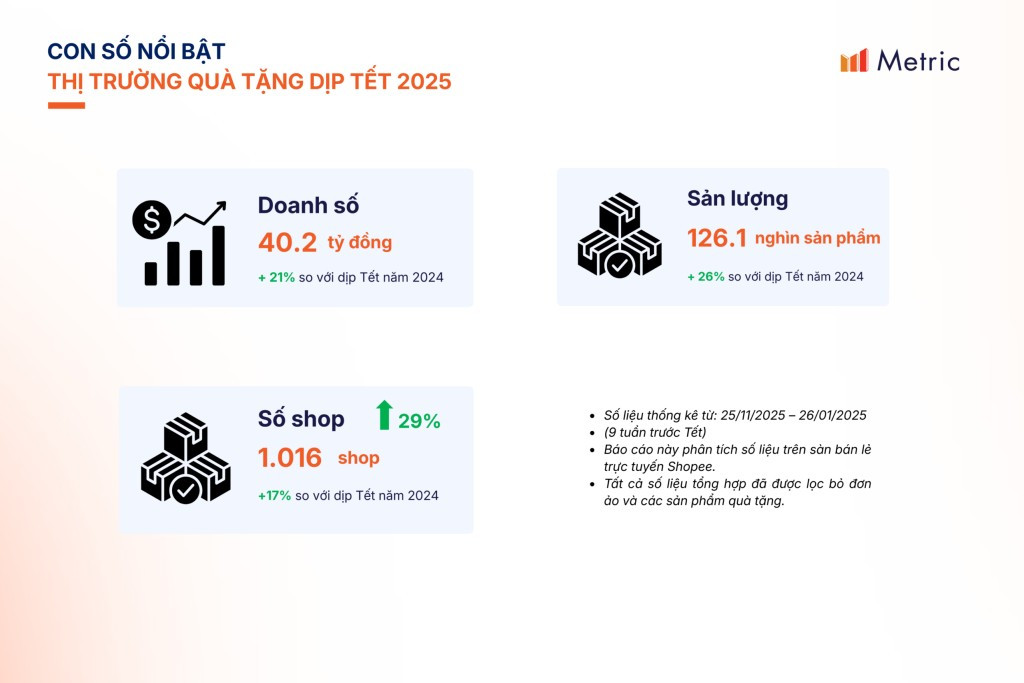 CON SỐ NỔI BẬT
THỊ TRƯỜNG QUÀ TẶNG DỊP TẾT 2025

Metric

Doanh số
40.2 tỷ đồng
+ 21% so với dịp Tết năm 2024

Sản lượng
126.1 nghìn sản phẩm
+ 26% so với dịp Tết năm 2024

Số shop 29%
1.016 shop
+17% so với dịp Tết năm 2024

- Số liệu thống kê từ: 25/11/2025 – 26/01/2025
- (9 tuần trước Tết)
- Báo cáo này phân tích số liệu trên sàn bán lẻ trực tuyến Shopee.
- Tất cả số liệu tổng hợp đã được lọc bỏ đơn ảo và các sản phẩm quà tặng.